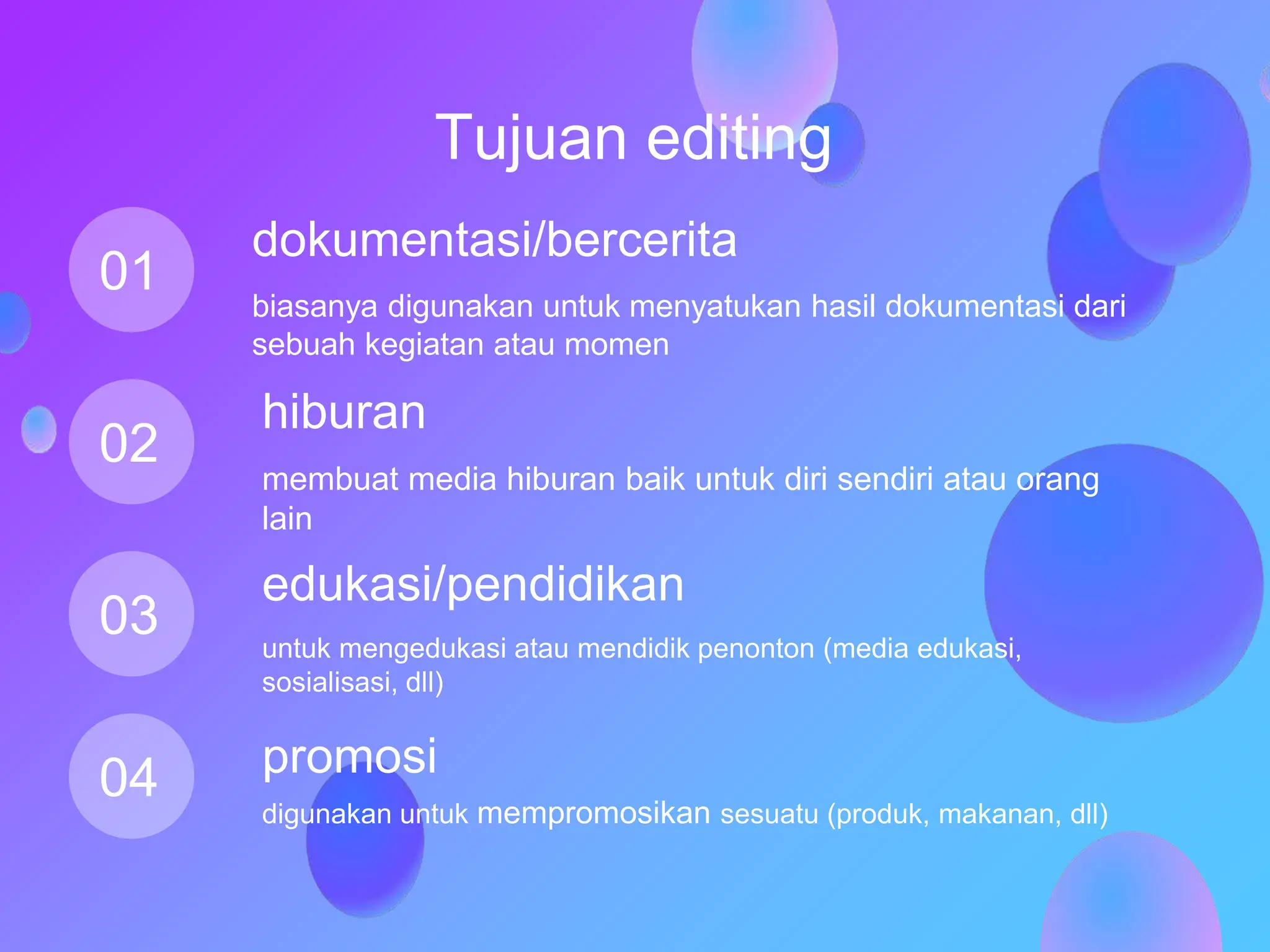 Tujuan editing

01

dokumentasi/bercerita

biasanya digunakan untuk menyatukan hasil dokumentasi dari sebuah kegiatan atau momen

02

hiburan

membuat media hiburan baik untuk diri sendiri atau orang lain

03

edukasi/pendidikan

untuk mengedukasi atau mendidik penonton (media edukasi, sosialisasi, dll)

04

promosi

digunakan untuk mempromosikan sesuatu (produk, makanan, dll)